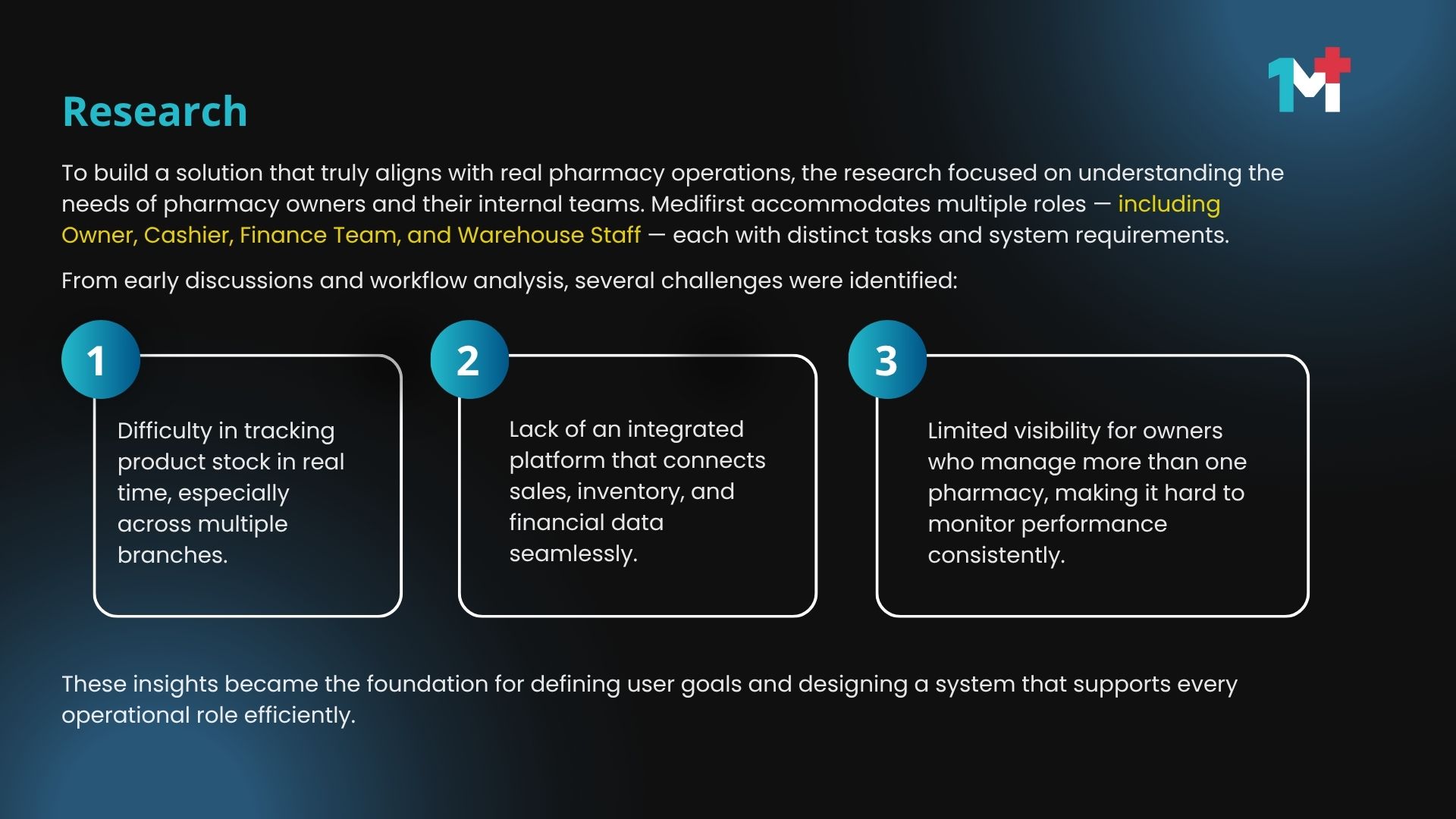 1M

Research

To build a solution that truly aligns with real pharmacy operations, the research focused on understanding the needs of pharmacy owners and their internal teams. Medifirst accommodates multiple roles — including Owner, Cashier, Finance Team, and Warehouse Staff — each with distinct tasks and system requirements.

From early discussions and workflow analysis, several challenges were identified:

1

Difficulty in tracking product stock in real time, especially across multiple branches.

2

Lack of an integrated platform that connects sales, inventory, and financial data seamlessly.

3

Limited visibility for owners who manage more than one pharmacy, making it hard to monitor performance consistently.

These insights became the foundation for defining user goals and designing a system that supports every operational role efficiently.